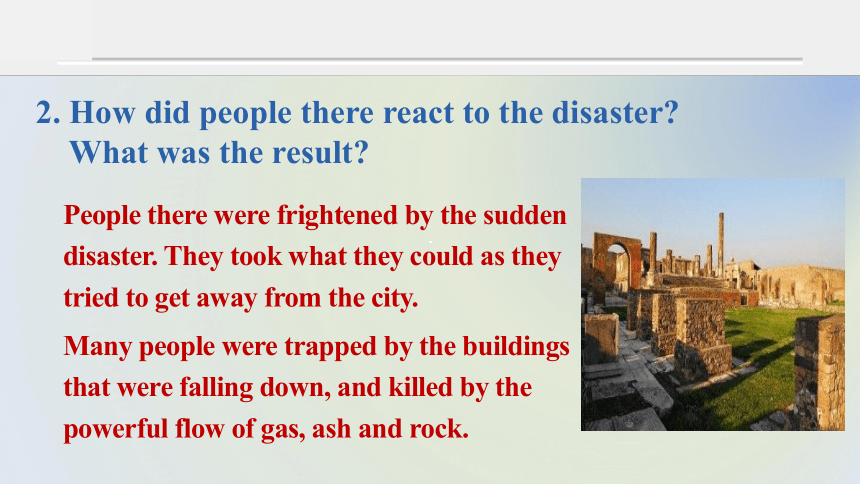 2. How did people there react to the disaster?
What was the result?

People there were frightened by the sudden disaster. They took what they could as they tried to get away from the city.

Many people were trapped by the buildings that were falling down, and killed by the powerful flow of gas, ash and rock.